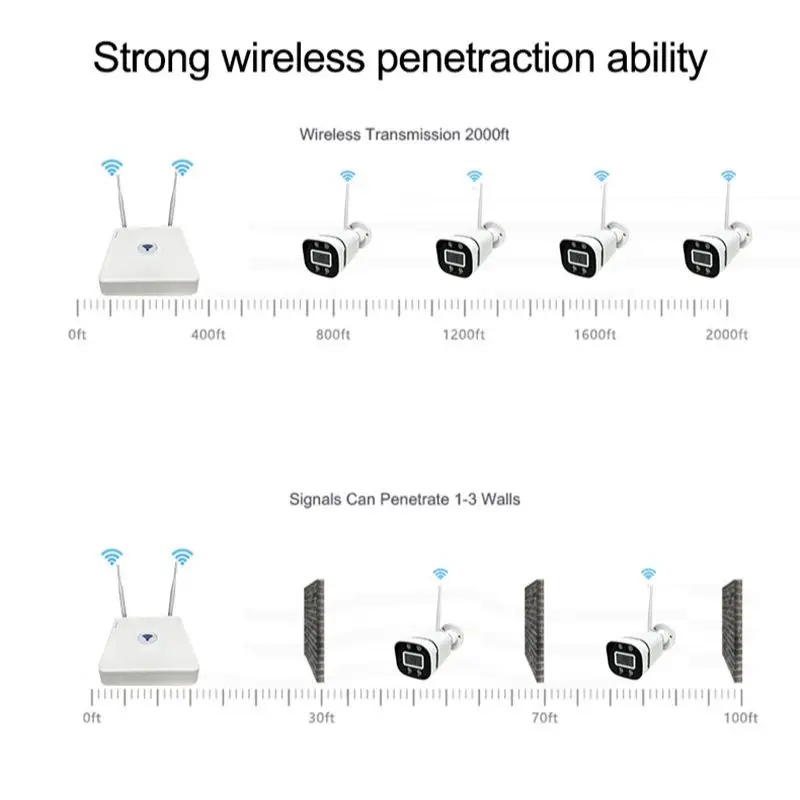 Strong wireless penetraction ability

Wireless Transmission 2000ft

0ft 400ft 800ft 1200ft 1600ft 2000ft

Signals Can Penetrate 1-3 Walls

0ft 30ft 70ft 100ft